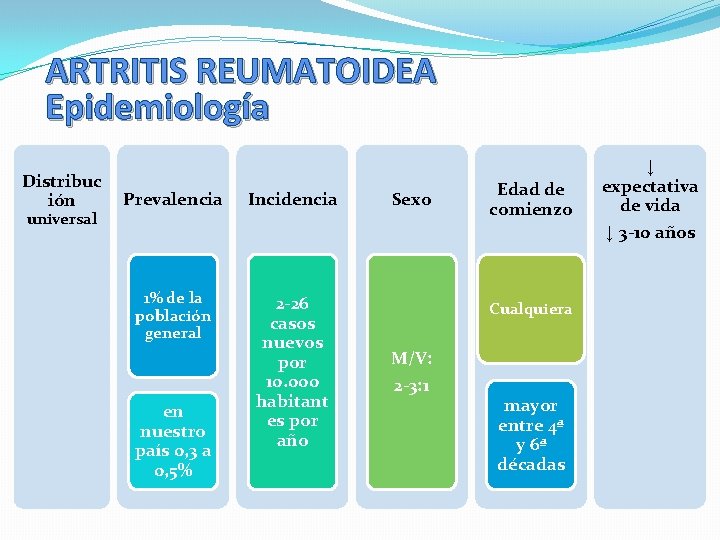 ARTRITIS REUMATOIDEA
Epidemiología

Distribución universal

Prevalencia

1% de la población general

en nuestro país 0,3 a 0,5%

Incidencia

2-26 casos nuevos por 10.000 habitantes por año

Sexo

M/V:
2-3:1

Edad de comienzo

Cualquiera

mayor entre 4ª y 6ª décadas

↓ expectativa de vida
↓ 3-10 años